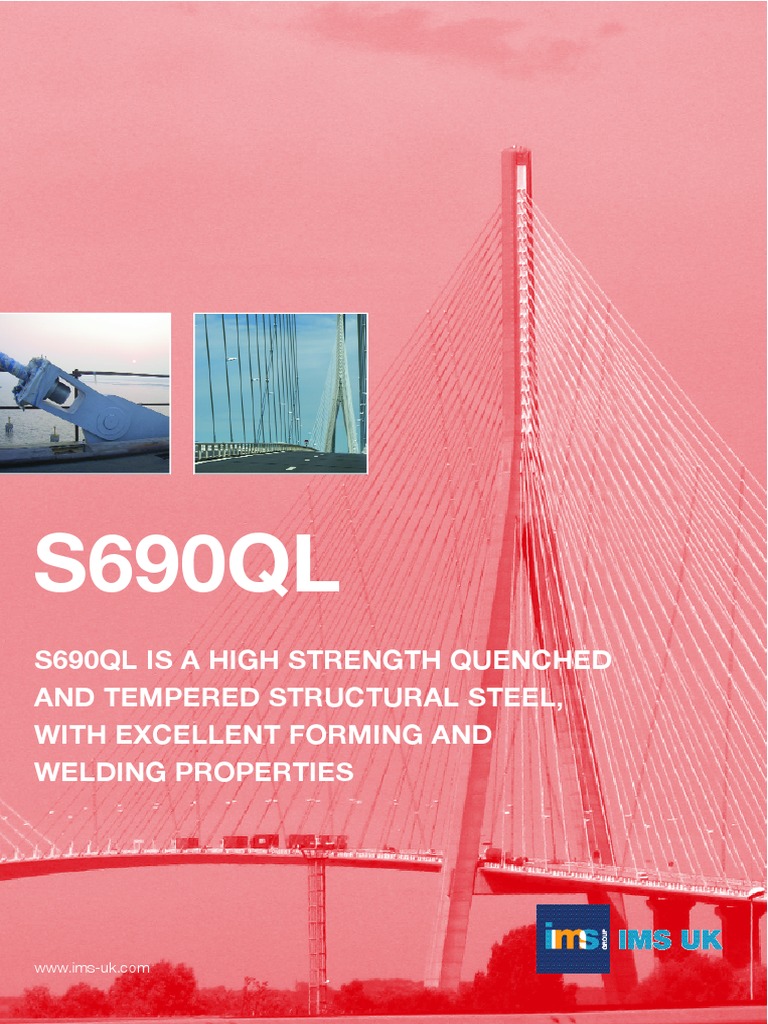 S690QL

S690QL IS A HIGH STRENGTH QUENCHED AND TEMPERED STRUCTURAL STEEL, WITH EXCELLENT FORMING AND WELDING PROPERTIES

www.ims-uk.com

ims group IMS UK